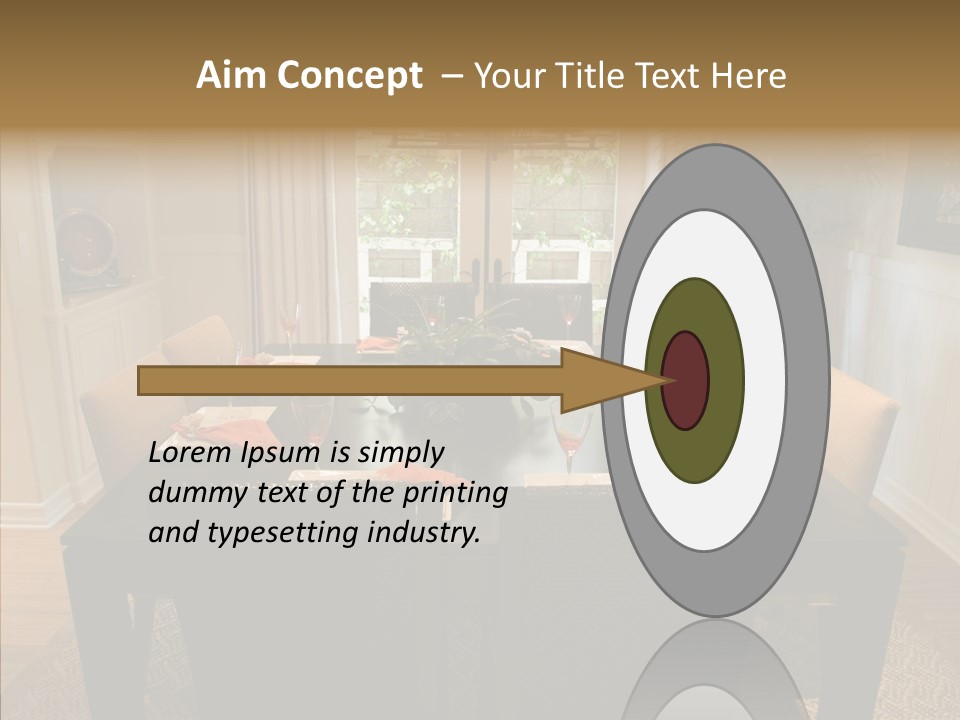 Aim Concept – Your Title Text Here

Lorem Ipsum is simply dummy text of the printing and typesetting industry.